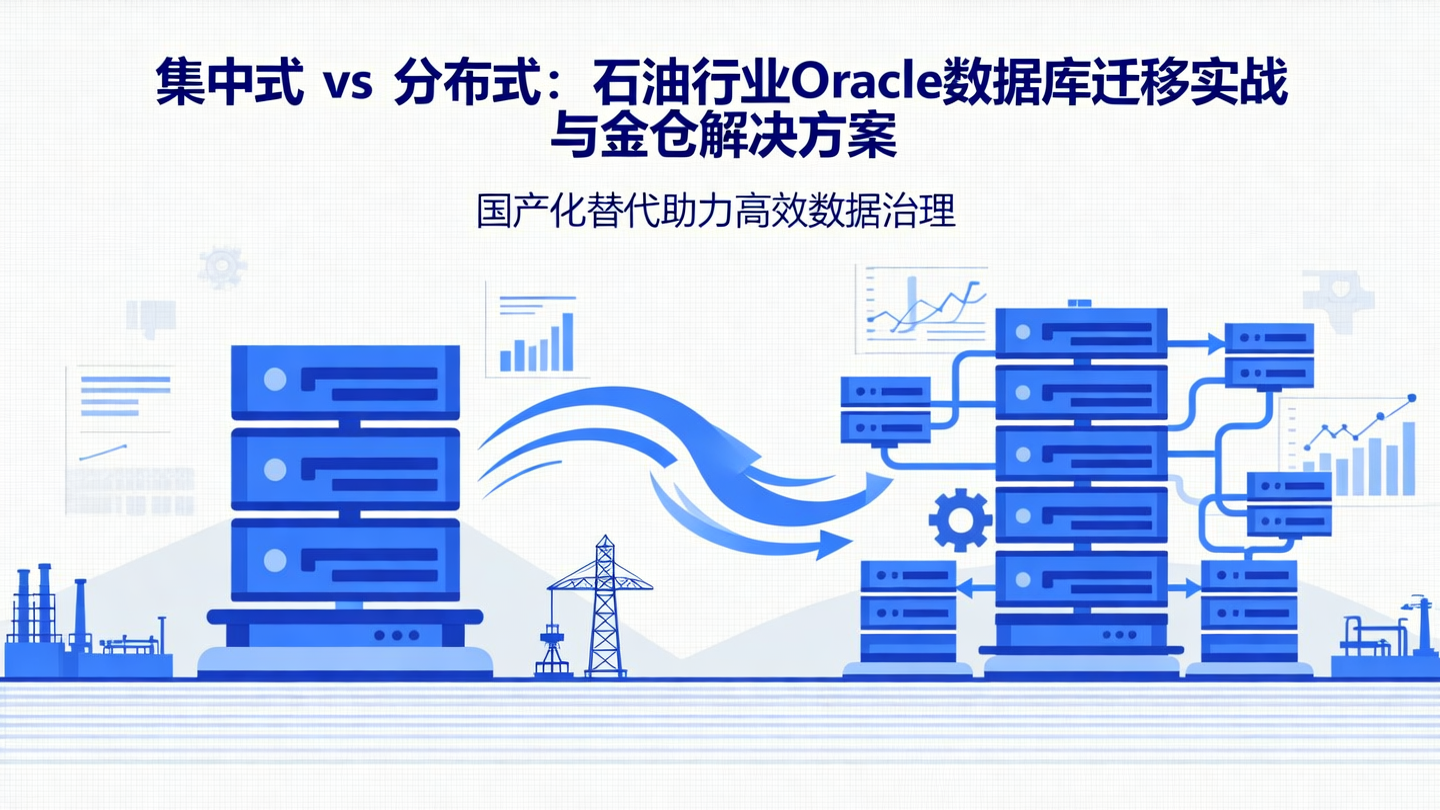 集中式 vs 分布式：石油行业Oracle数据库迁移实战与金仓解决方案

国产化替代助力高效数据治理